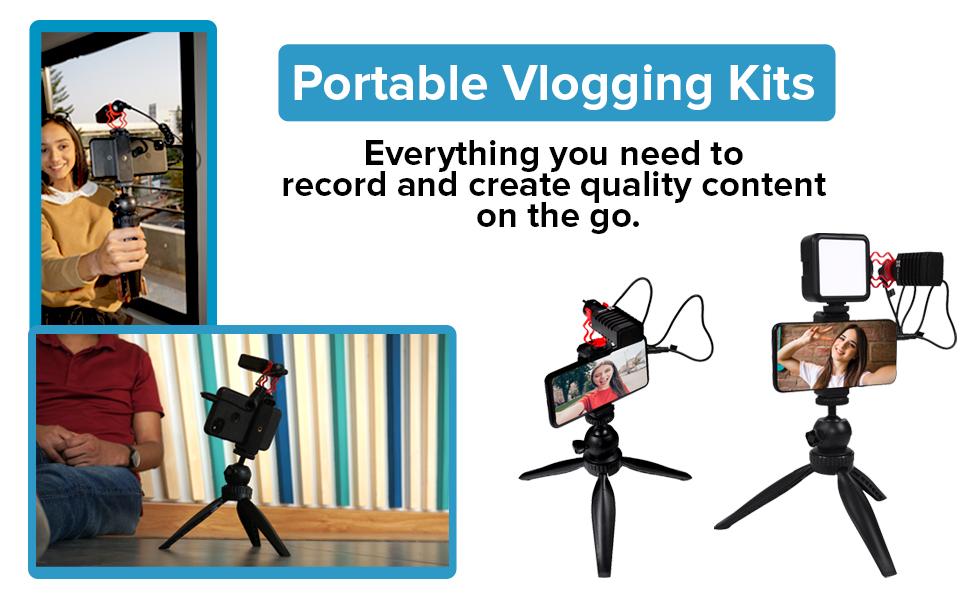 Portable Vlogging Kits

Everything you need to record and create quality content on the go.